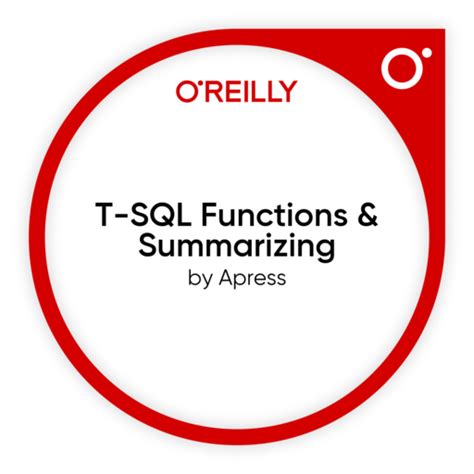 O'REILLY

T-SQL Functions & Summarizing
by Apress